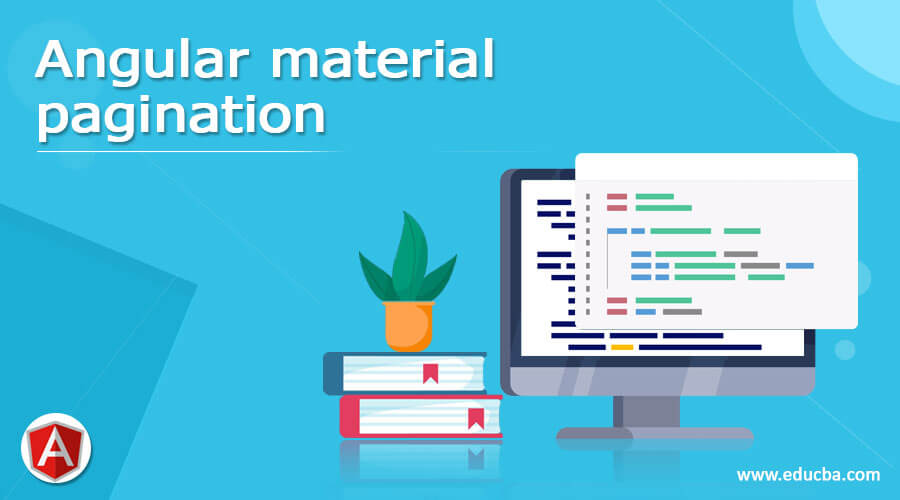 Angular material pagination

A

www.educba.com